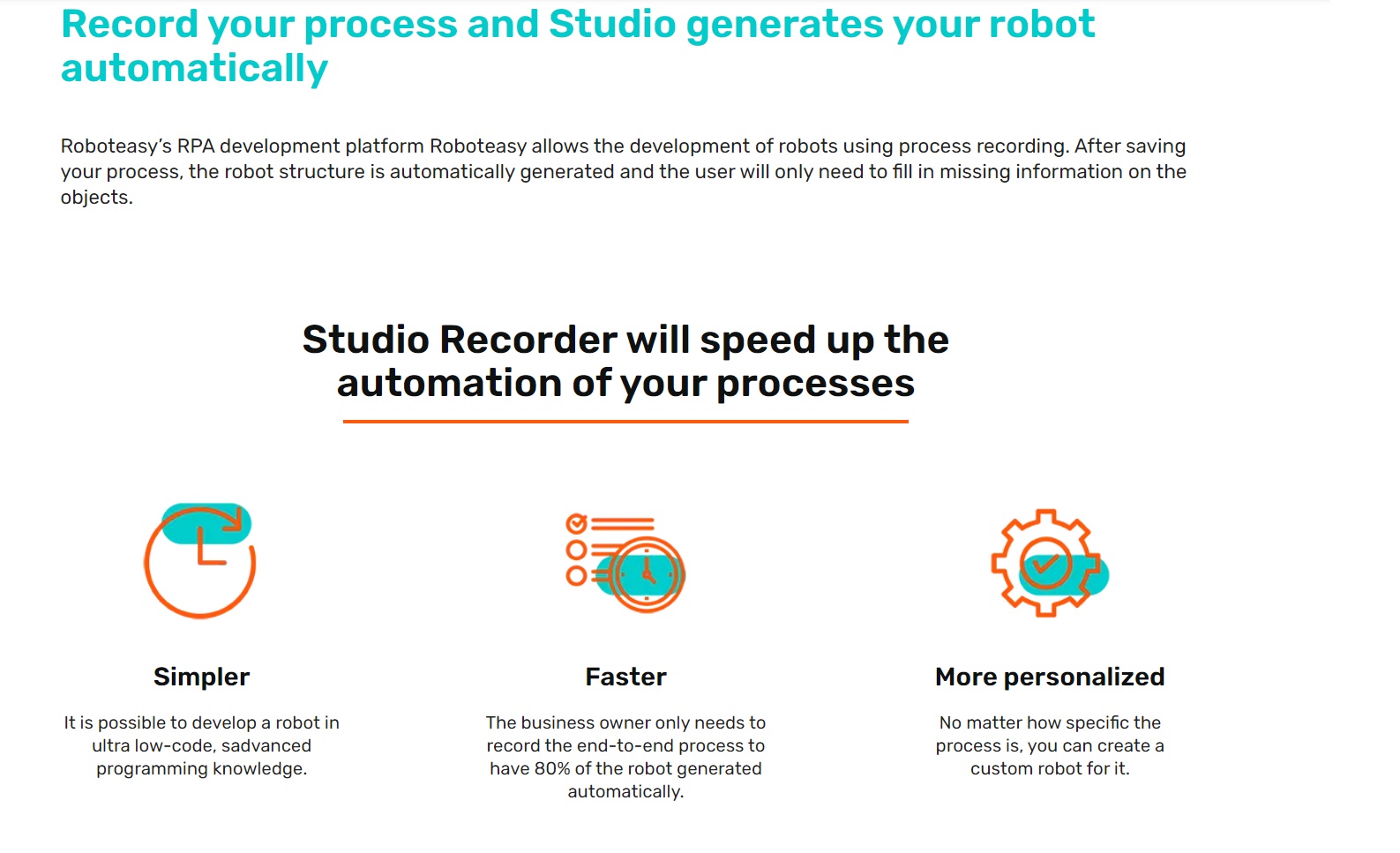 Record your process and Studio generates your robot automatically

Roboteasy's RPA development platform Roboteasy allows the development of robots using process recording. After saving your process, the robot structure is automatically generated and the user will only need to fill in missing information on the objects.

Studio Recorder will speed up the automation of your processes

Simpler

It is possible to develop a robot in ultra low-code, sadvanced programming knowledge.

Faster

The business owner only needs to record the end-to-end process to have 80% of the robot generated automatically.

More personalized

No matter how specific the process is, you can create a custom robot for it.